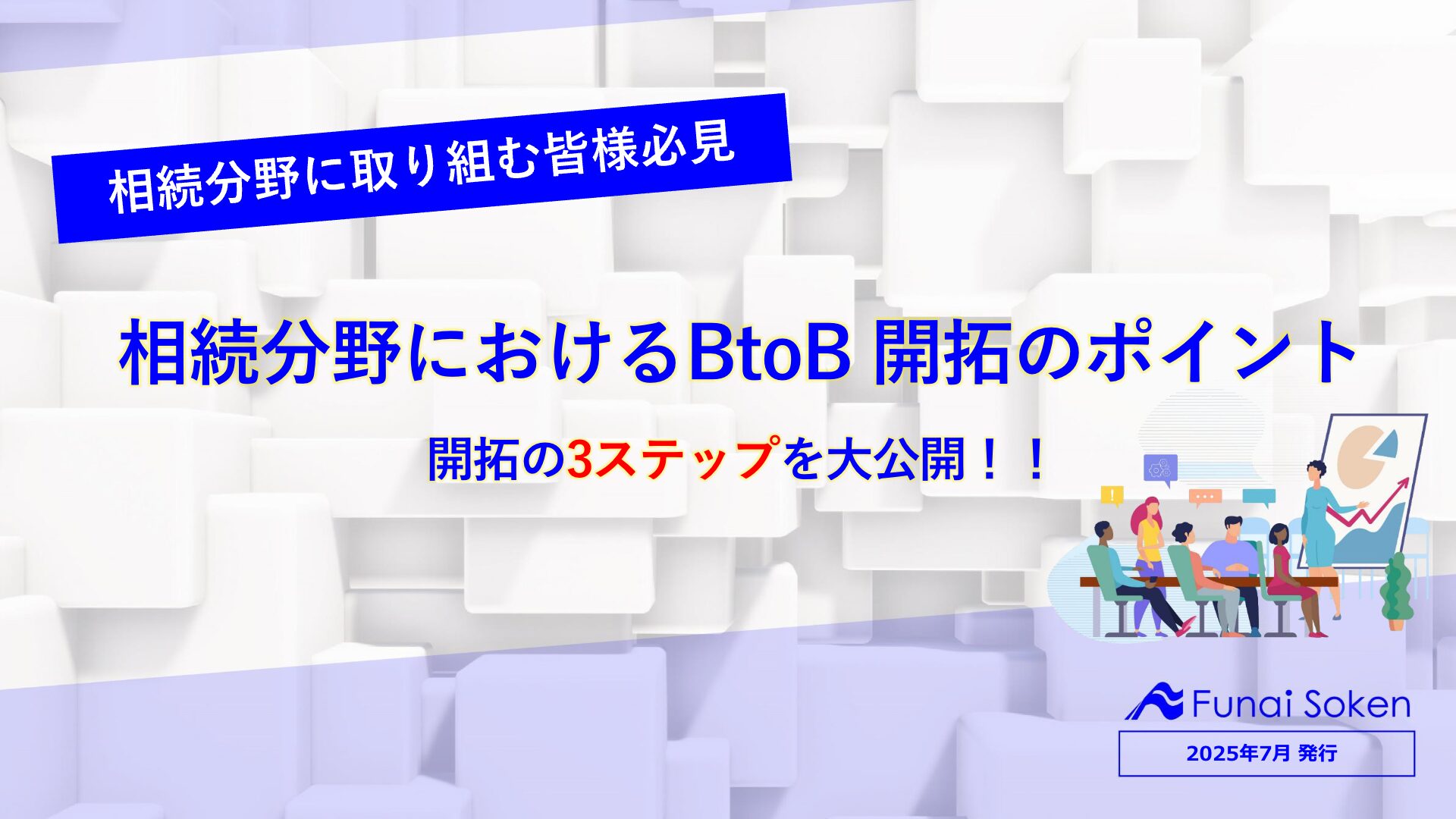 相続分野に取り組む皆様必見

相続分野におけるBtoB 開拓のポイント

開拓の3ステップを大公開！！

Funai Soken

2025年7月 発行